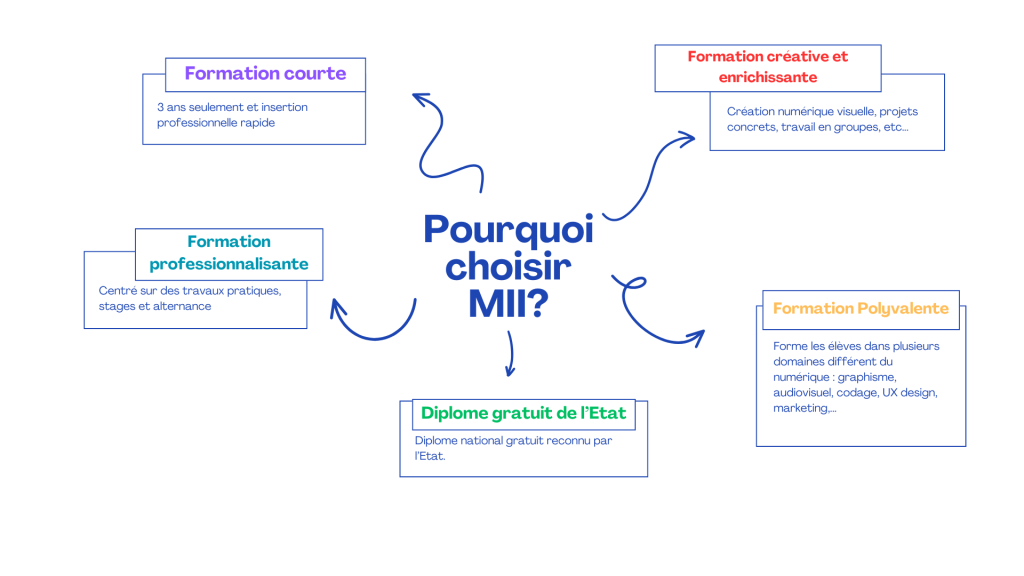 Pourquoi choisir MII?

Formation courte

3 ans seulement et insertion professionnelle rapide

Formation créative et enrichissante

Création numérique visuelle, projets concrets, travail en groupes, etc...

Formation professionnalisante

Centré sur des travaux pratiques, stages et alternance

Formation Polyvalente

Forme les élèves dans plusieurs domaines différent du numérique : graphisme, audiovisuel, codage, UX design, marketing,...

Diplome gratuit de l'Etat

Diplome national gratuit reconnu par l'Etat.